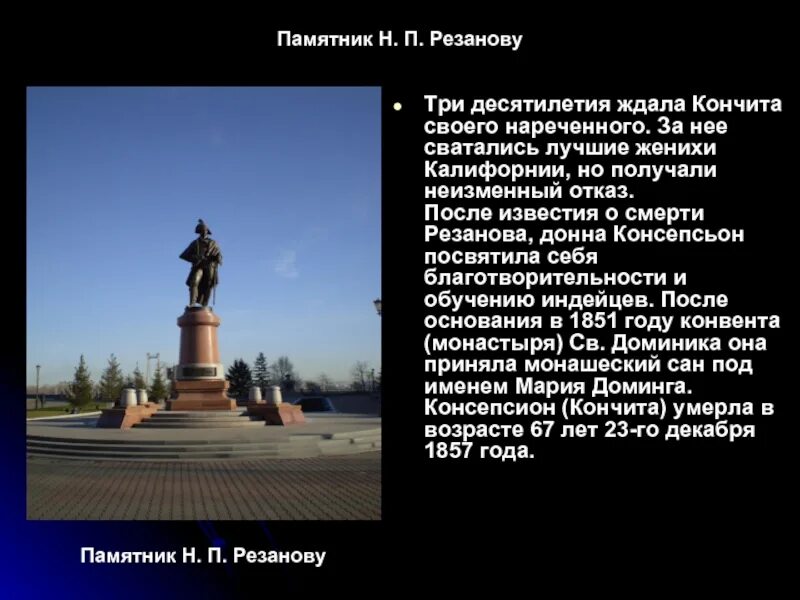 Памятник Н. П. Резанову

Три десятилетия ждала Кончита своего нареченного. За нее сватались лучшие женихи Калифорнии, но получали неизменный отказ.
После известия о смерти Резанова, донна Консепсьон посвятила себя благотворительности и обучению индейцев. После основания в 1851 году конвента (монастыря) Св. Доминика она приняла монашеский сан под именем Мария Доминга. Консепсион (Кончита) умерла в возрасте 67 лет 23-го декабря 1857 года.

Памятник Н. П. Резанову